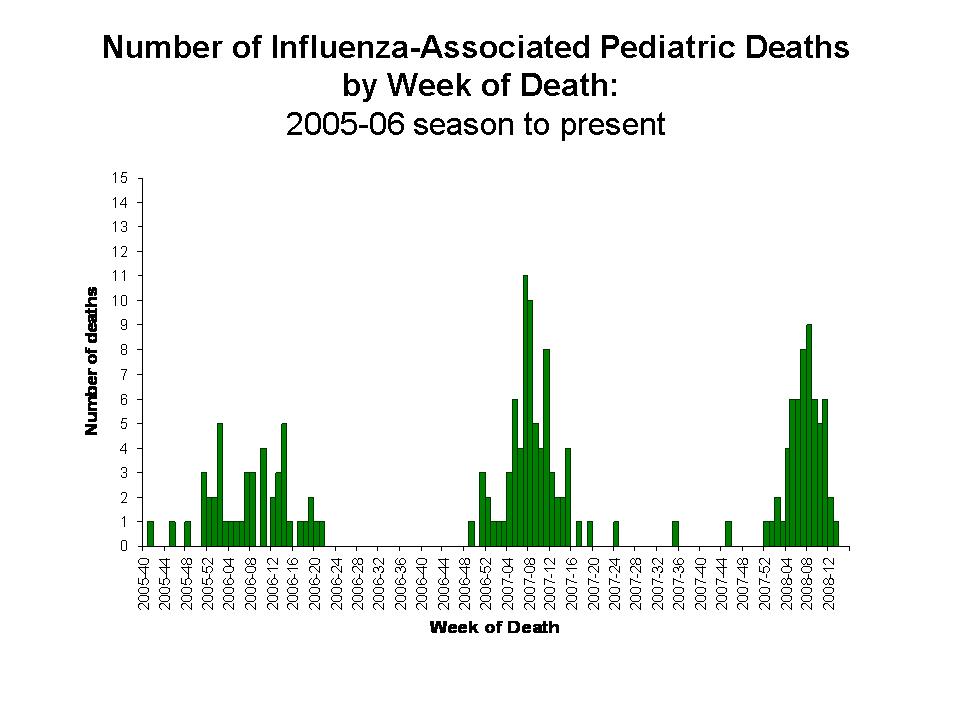 Number of Influenza-Associated Pediatric Deaths by Week of Death:
2005-06 season to present

Number of deaths

15
14
13
12
11
10
9
8
7
6
5
4
3
2
1
0

2005-40
2005-44
2005-48
2005-52
2006-04
2006-08
2006-12
2006-16
2006-20
2006-24
2006-28
2006-32
2006-36
2006-40
2006-44
2006-48
2006-52
2007-04
2007-08
2007-12
2007-16
2007-20
2007-24
2007-28
2007-32
2007-36
2007-40
2007-44
2007-48
2007-52
2008-04
2008-08
2008-12

Week of Death